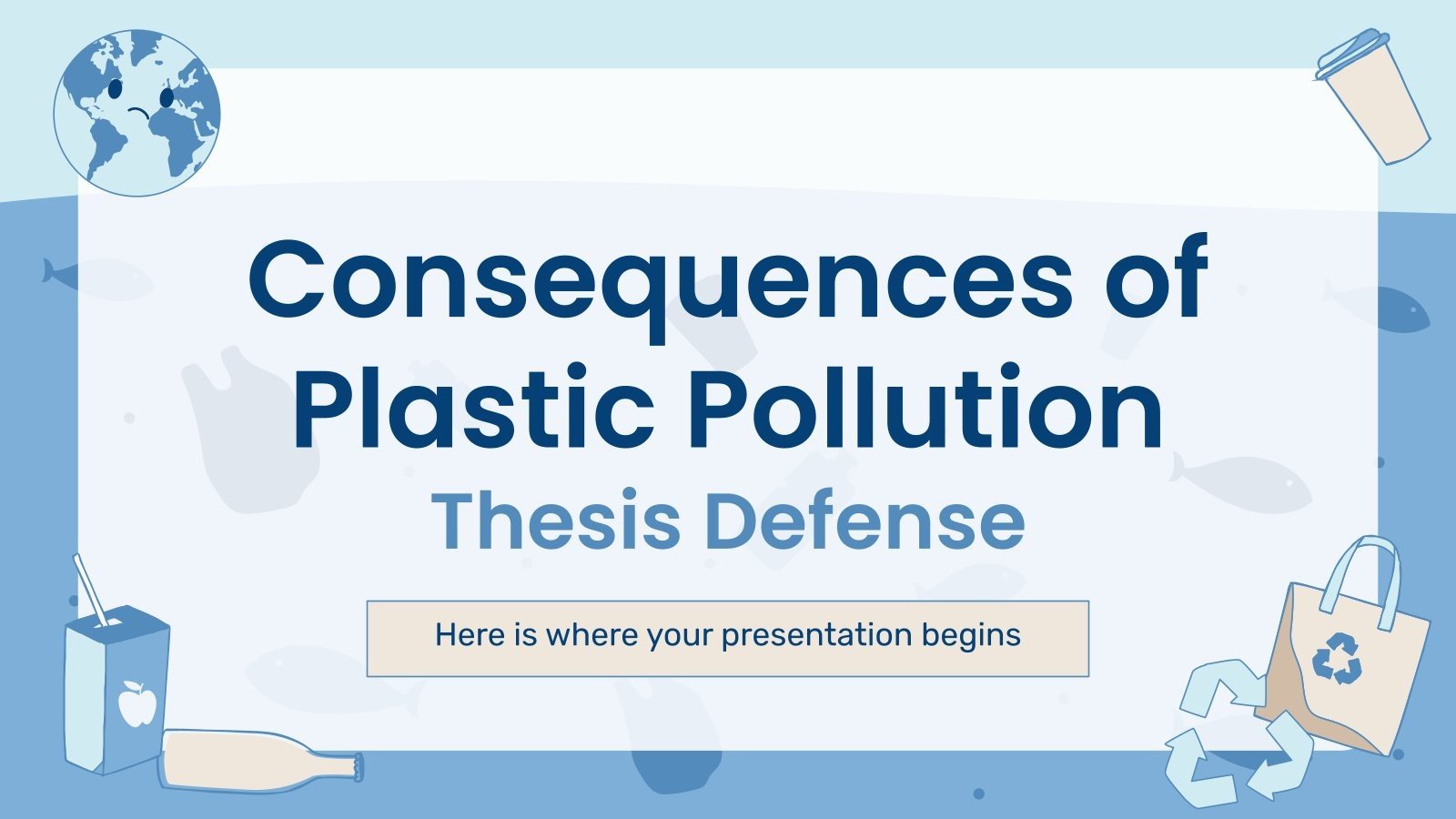 Consequences of Plastic Pollution
Thesis Defense

Here is where your presentation begins